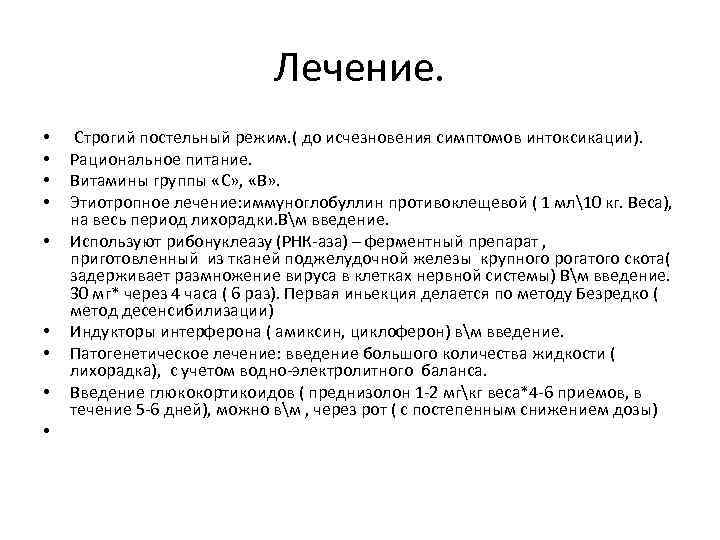 Лечение.

• Строгий постельный режим.( до исчезновения симптомов интоксикации).
• Рациональное питание.
• Витамины группы «С», «В».
• Этиотропное лечение:иммуноглобуллин противоклещевой ( 1 мл\10 кг. Веса), на весь период лихорадки.В\м введение.
• Используют рибонуклеазу (РНК-аза) – ферментный препарат , приготовленный из тканей поджелудочной железы крупного рогатого скота( задерживает размножение вируса в клетках нервной системы) В\м введение. 30 мг* через 4 часа ( 6 раз). Первая иньекция делается по методу Безредко ( метод десенсибилизации)
• Индукторы интерферона ( амиксин, циклоферон) в\м введение.
• Патогенетическое лечение: введение большого количества жидкости ( лихорадка), с учетом водно-электролитного баланса.
• Введение глюкокортикоидов ( преднизолон 1-2 мг\кг веса*4-6 приемов, в течение 5-6 дней), можно в\м , через рот ( с постепенным снижением дозы)
•